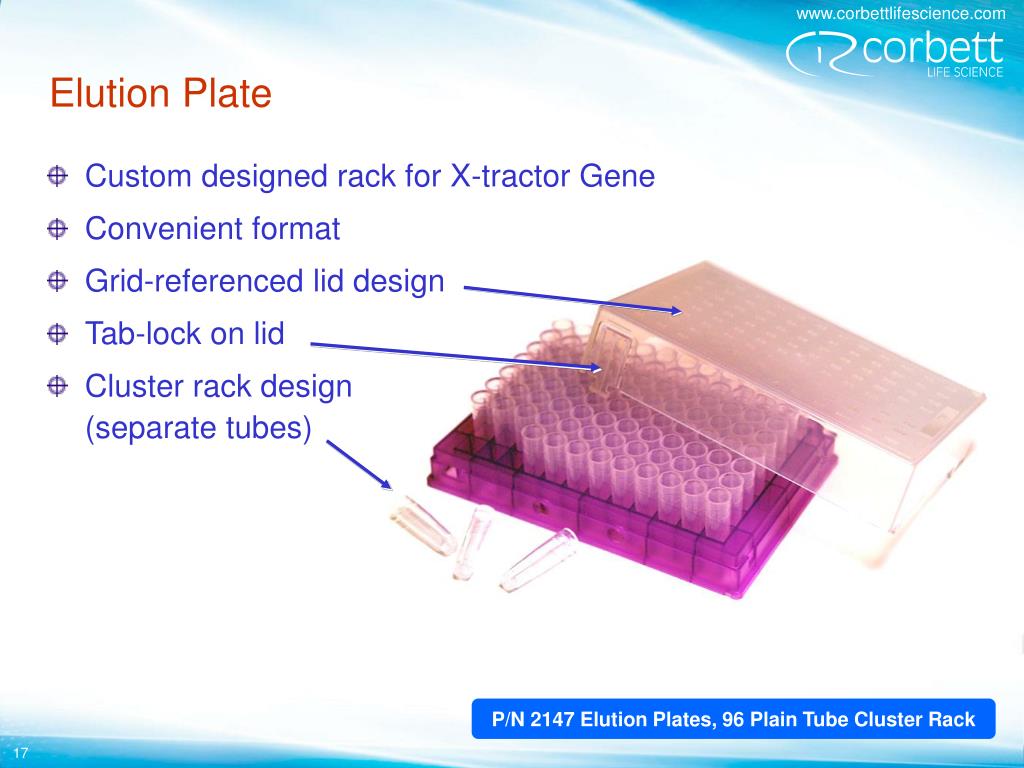 www.corbettlifescience.com

corbett
LIFE SCIENCE

Elution Plate

Custom designed rack for X-tractor Gene

Convenient format

Grid-referenced lid design

Tab-lock on lid

Cluster rack design (separate tubes)

P/N 2147 Elution Plates, 96 Plain Tube Cluster Rack

17